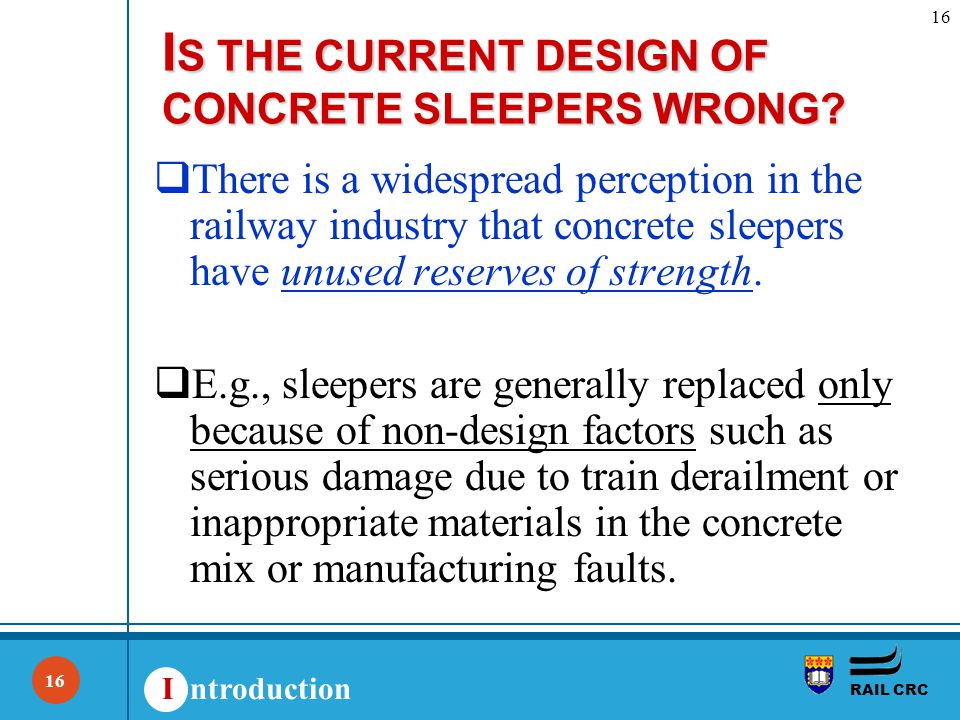 16

IS THE CURRENT DESIGN OF CONCRETE SLEEPERS WRONG?

❑There is a widespread perception in the railway industry that concrete sleepers have unused reserves of strength.

❑E.g., sleepers are generally replaced only because of non-design factors such as serious damage due to train derailment or inappropriate materials in the concrete mix or manufacturing faults.

16

Introduction

RAIL CRC